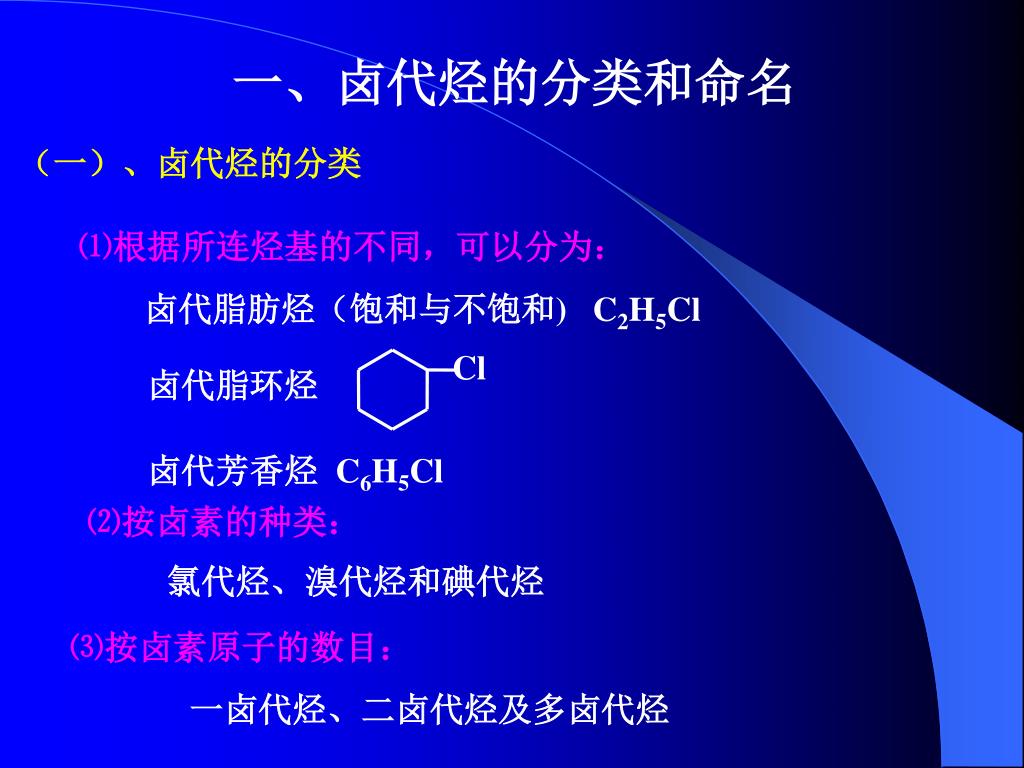 一、卤代烃的分类和命名

（一）、卤代烃的分类

⑴根据所连烃基的不同，可以分为：

卤代脂肪烃（饱和与不饱和） $C_2H_5Cl$

卤代脂环烃 Cl

卤代芳香烃 $C_6H_5Cl$

⑵按卤素的种类：

氯代烃、溴代烃和碘代烃

⑶按卤素原子的数目：

一卤代烃、二卤代烃及多卤代烃